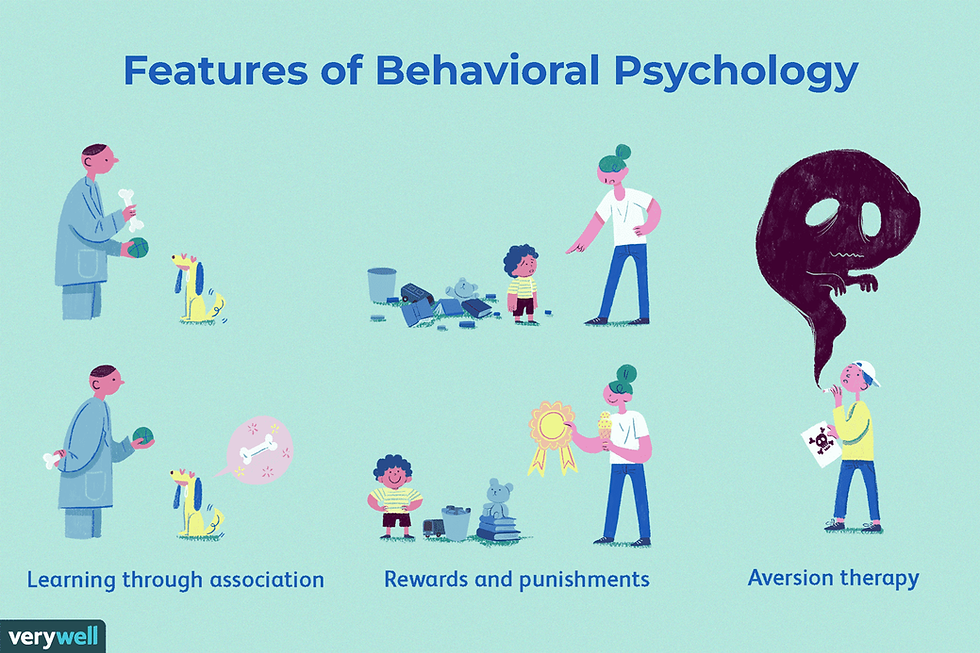 Features of Behavioral Psychology

Learning through association

Rewards and punishments

Aversion therapy

verywell